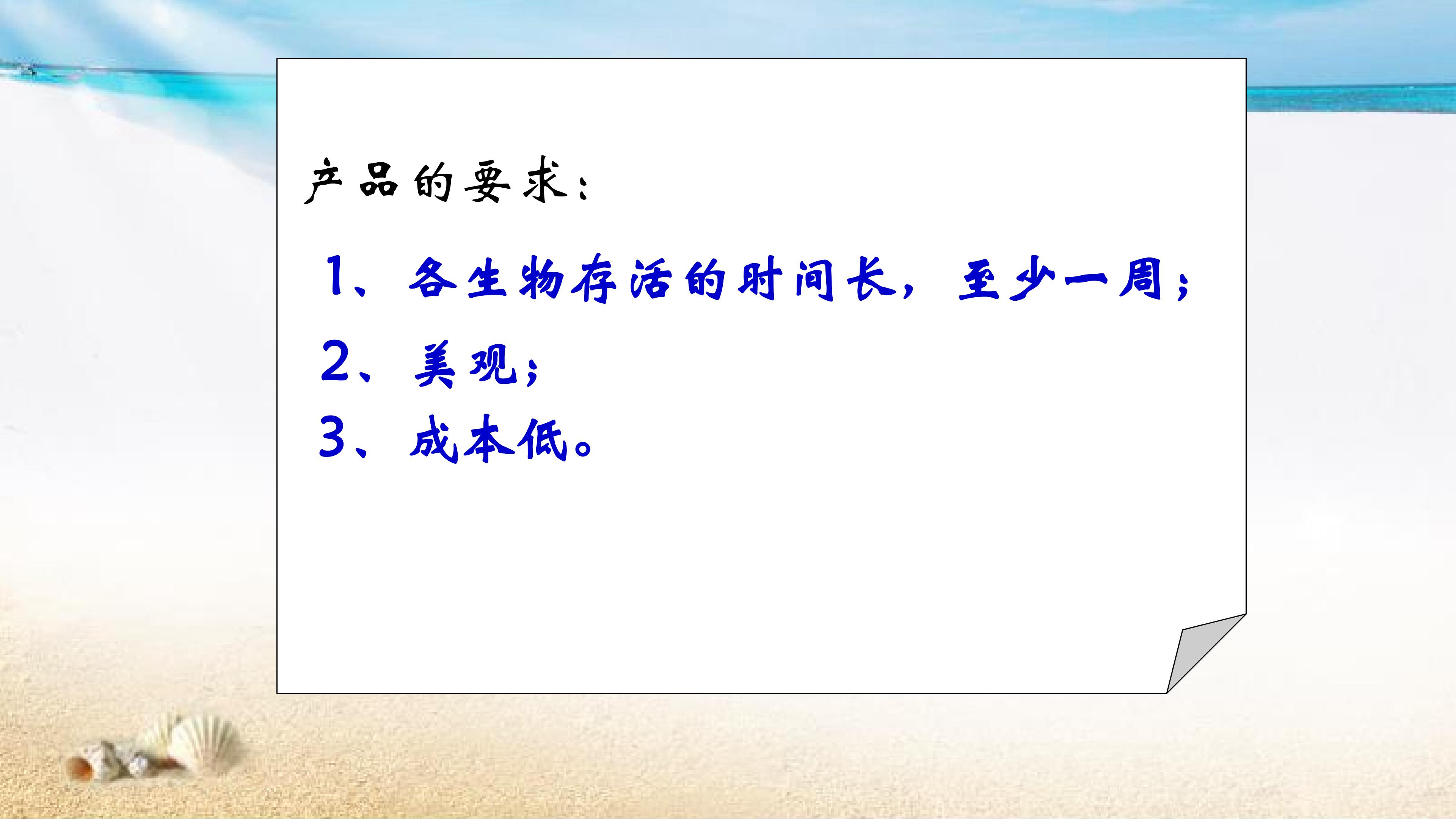 产品的要求：

1、各生物存活的时间长，至少一周；

2、美观；

3、成本低。